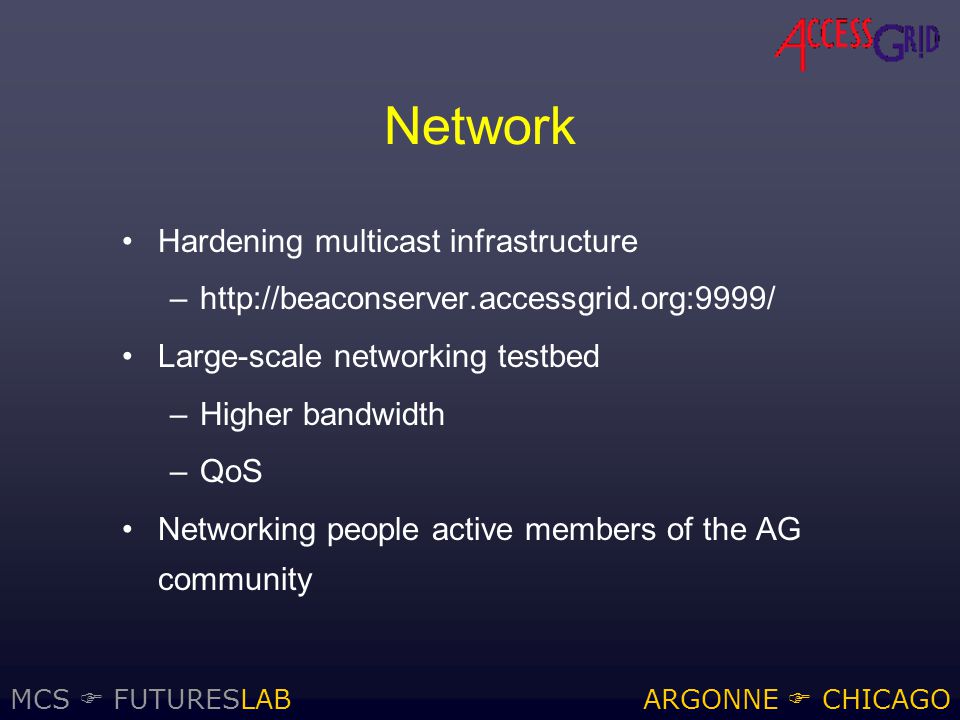 ACCESS GRID

Network

• Hardening multicast infrastructure
– http://beaconserver.accessgrid.org:9999/
• Large-scale networking testbed
– Higher bandwidth
– QoS
• Networking people active members of the AG community

MCS ☞ FUTURESLAB

ARGONNE ☞ CHICAGO